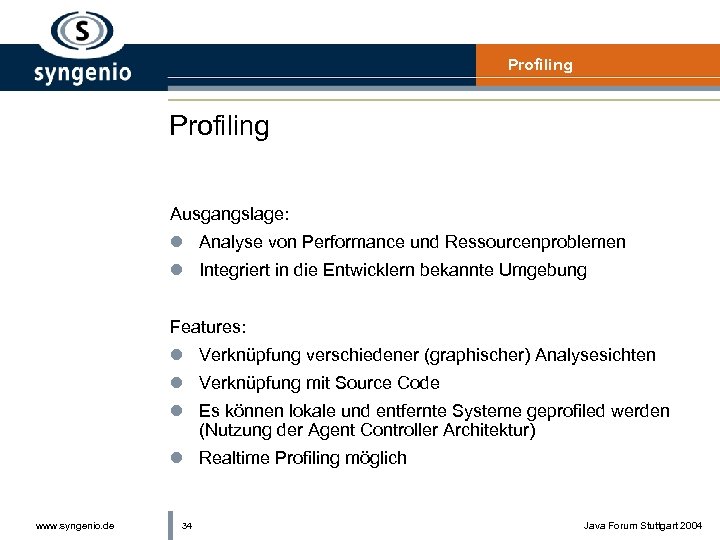 S
syngenio

Profiling

Profiling

Ausgangslage:
- Analyse von Performance und Ressourcenproblemen
- Integriert in die Entwicklern bekannte Umgebung

Features:
- Verknüpfung verschiedener (graphischer) Analysesichten
- Verknüpfung mit Source Code
- Es können lokale und entfernte Systeme geprofiled werden (Nutzung der Agent Controller Architektur)
- Realtime Profiling möglich

www.syngenio.de

34

Java Forum Stuttgart 2004